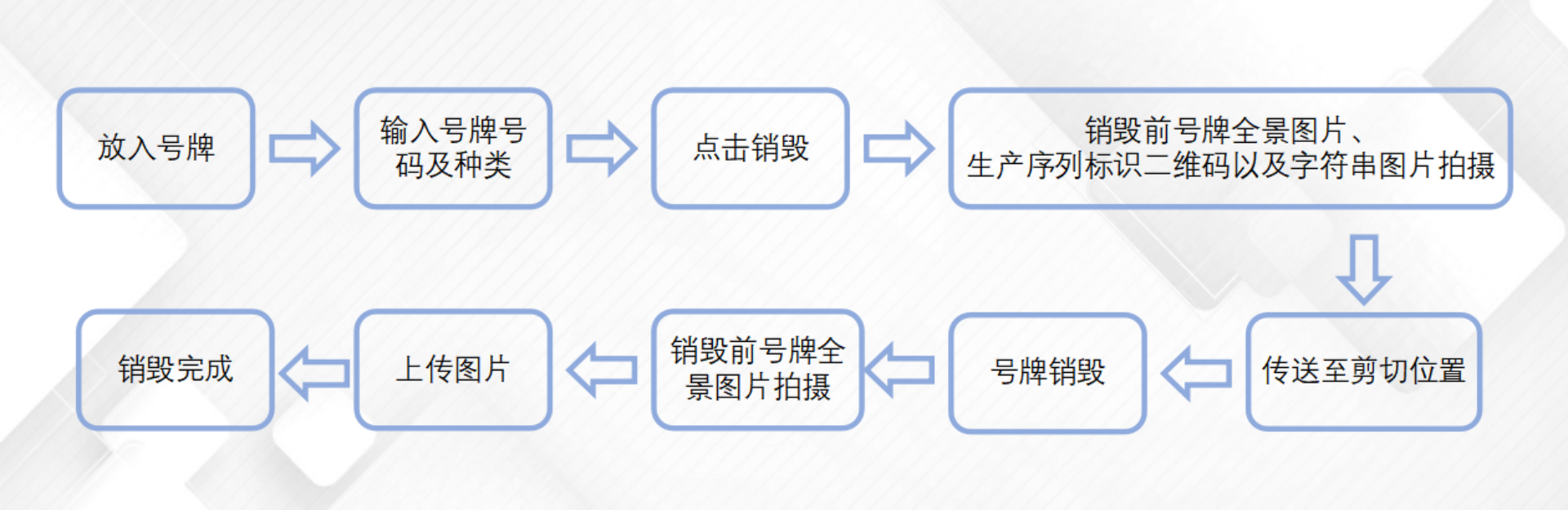 放入号牌

输入号牌号码及种类

点击销毁

销毁前号牌全景图片、生产序列标识二维码以及字符串图片拍摄

传送至剪切位置

号牌销毁

销毁前号牌全景图片拍摄

上传图片

销毁完成